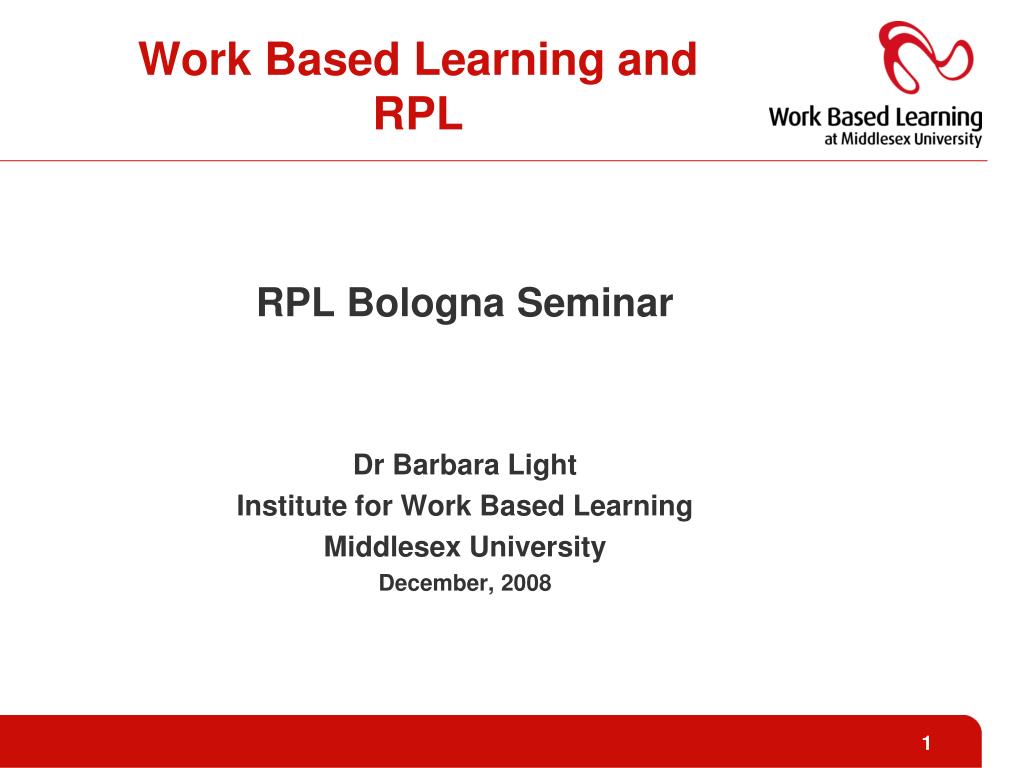 Work Based Learning and RPL

Work Based Learning
at Middlesex University

RPL Bologna Seminar

Dr Barbara Light
Institute for Work Based Learning
Middlesex University
December, 2008

1